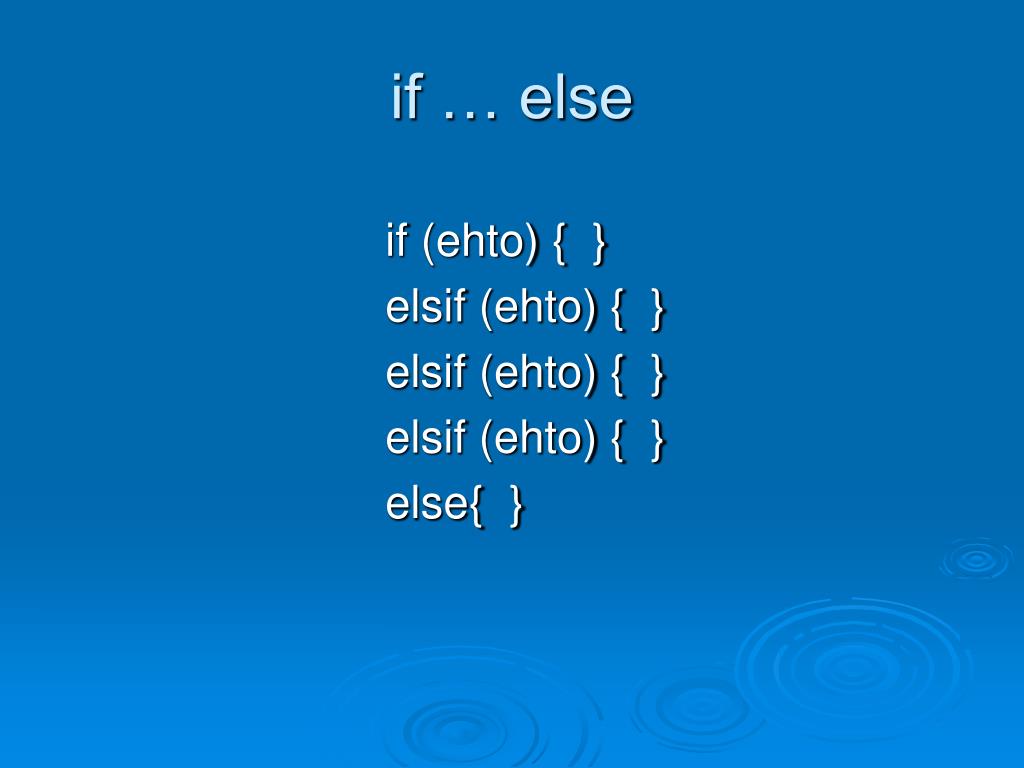 if … else

if (ehto) { }
elsif (ehto) { }
elsif (ehto) { }
elsif (ehto) { }
else{ }